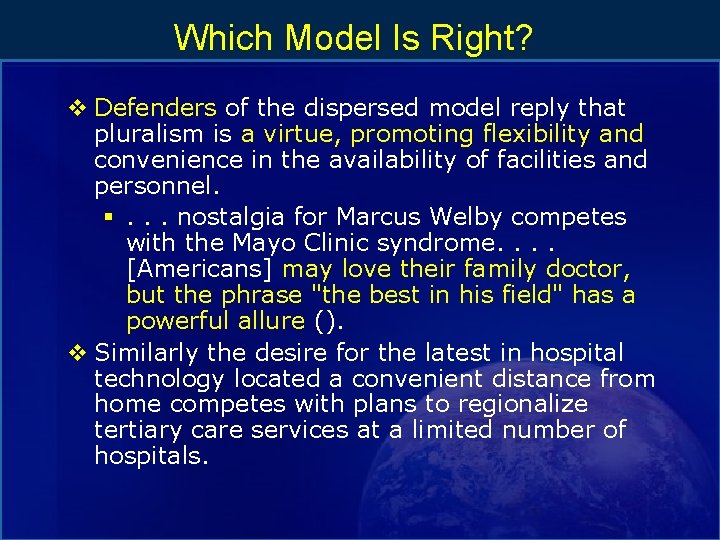 Which Model Is Right?

❖ Defenders of the dispersed model reply that pluralism is a virtue, promoting flexibility and convenience in the availability of facilities and personnel.

▪ . . . nostalgia for Marcus Welby competes with the Mayo Clinic syndrome. . . . [Americans] may love their family doctor, but the phrase "the best in his field" has a powerful allure ().

❖ Similarly the desire for the latest in hospital technology located a convenient distance from home competes with plans to regionalize tertiary care services at a limited number of hospitals.